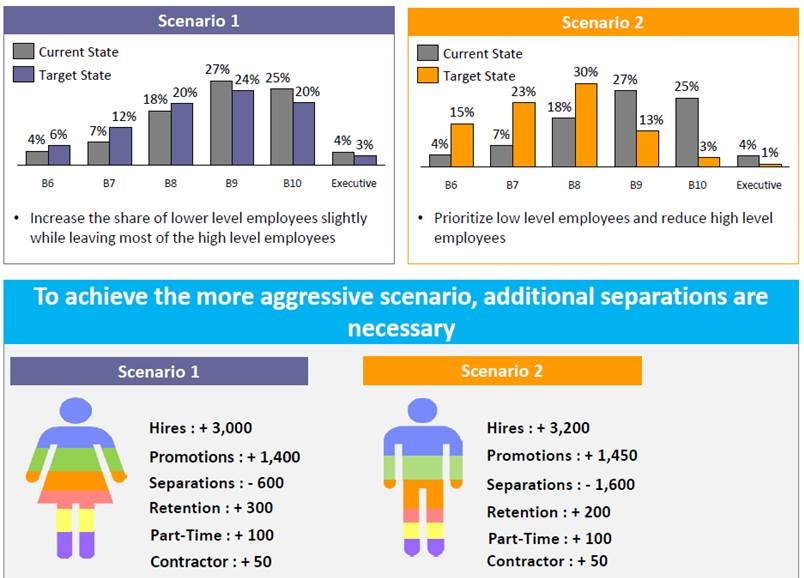 Scenario 1

Current State
Target State

4% 6% 7% 12% 18% 20% 27% 24% 25% 20% 4% 3%

B6 B7 B8 B9 B10 Executive

• Increase the share of lower level employees slightly while leaving most of the high level employees

Scenario 2

Current State
Target State

4% 15% 7% 23% 18% 30% 27% 13% 25% 3% 4% 1%

B6 B7 B8 B9 B10 Executive

• Prioritize low level employees and reduce high level employees

To achieve the more aggressive scenario, additional separations are necessary

Scenario 1

Hires : + 3,000
Promotions : + 1,400
Separations : - 600
Retention : + 300
Part-Time : + 100
Contractor : + 50

Scenario 2

Hires : + 3,200
Promotions : + 1,450
Separations : - 1,600
Retention : + 200
Part-Time : + 100
Contractor : + 50